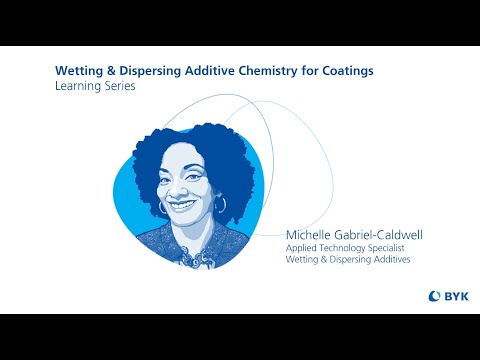 Wetting & Dispersing Additive Chemistry for Coatings
Learning Series

Michelle Gabriel-Caldwell
Applied Technology Specialist
Wetting & Dispersing Additives

BYK